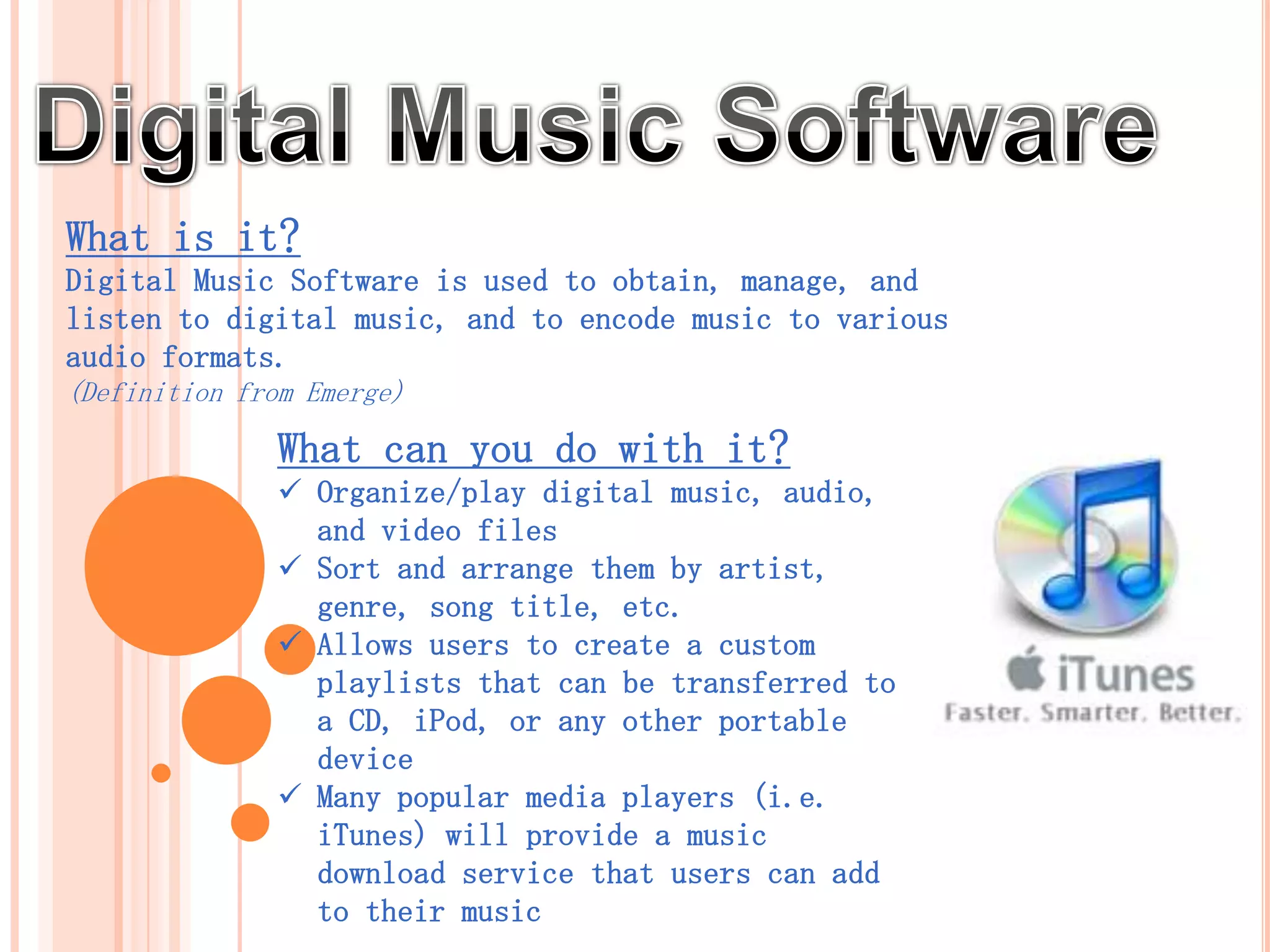 Digital Music Software

What is it?

Digital Music Software is used to obtain, manage, and listen to digital music, and to encode music to various audio formats.

(Definition from Emerge)

What can you do with it?

✓ Organize/play digital music, audio, and video files

✓ Sort and arrange them by artist, genre, song title, etc.

✓ Allows users to create a custom playlists that can be transferred to a CD, iPod, or any other portable device

✓ Many popular media players (i.e. iTunes) will provide a music download service that users can add to their music

iTunes

Faster. Smarter. Better.